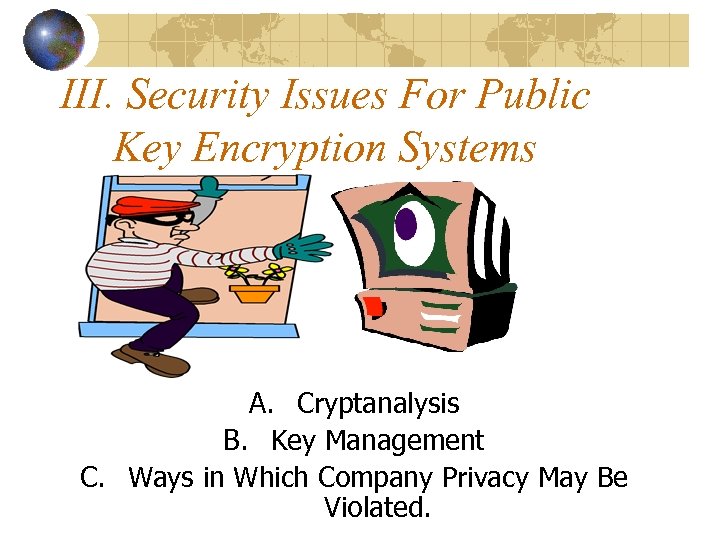 III. Security Issues For Public Key Encryption Systems

A. Cryptanalysis
B. Key Management
C. Ways in Which Company Privacy May Be Violated.